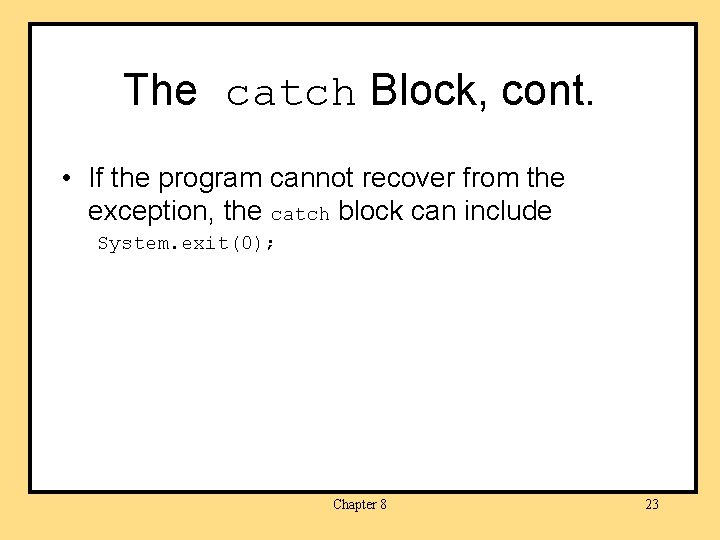 The catch Block, cont.

• If the program cannot recover from the exception, the catch block can include
System.exit(0);

Chapter 8

23